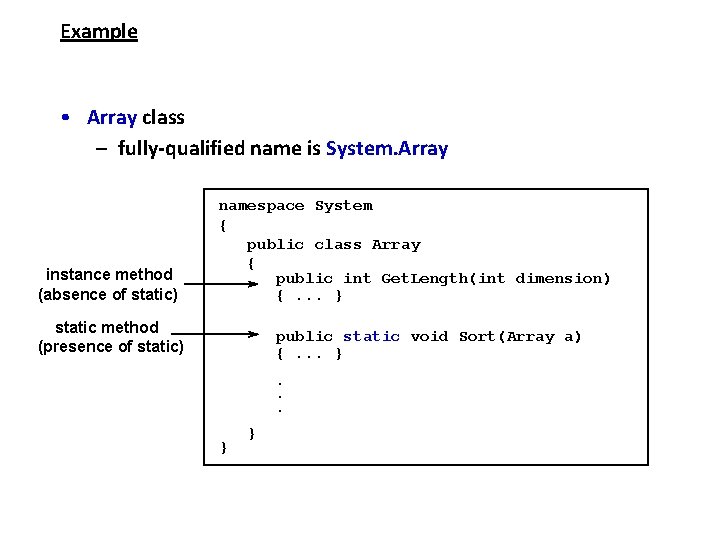 Example

• Array class
– fully-qualified name is System.Array

instance method
(absence of static)

static method
(presence of static)

namespace System
{
public class Array
{
public int GetLength(int dimension)
{ ... }

public static void Sort(Array a)
{ ... }

.
.
.

}
}